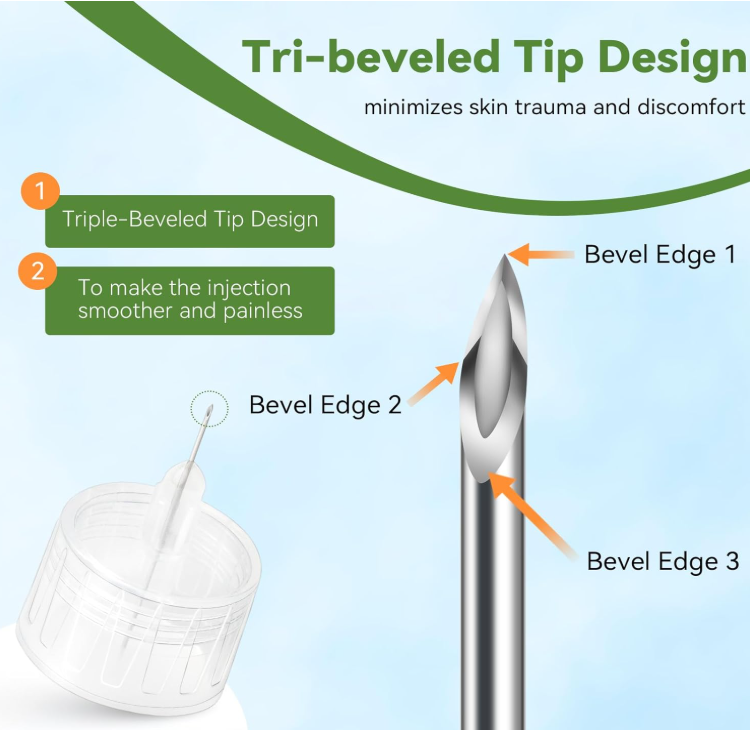 Tri-beveled Tip Design

minimizes skin trauma and discomfort

1
Triple-Beveled Tip Design

2
To make the injection smoother and painless

Bevel Edge 1

Bevel Edge 2

Bevel Edge 3